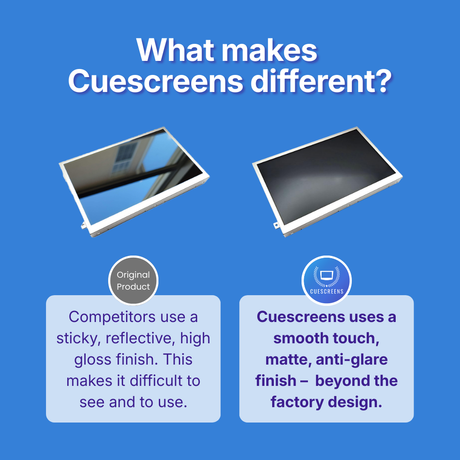 What makes Cuescreens different?

Original Product

Competitors use a sticky, reflective, high gloss finish. This makes it difficult to see and to use.

CUESCREENS

Cuescreens uses a smooth touch, matte, anti-glare finish – beyond the factory design.